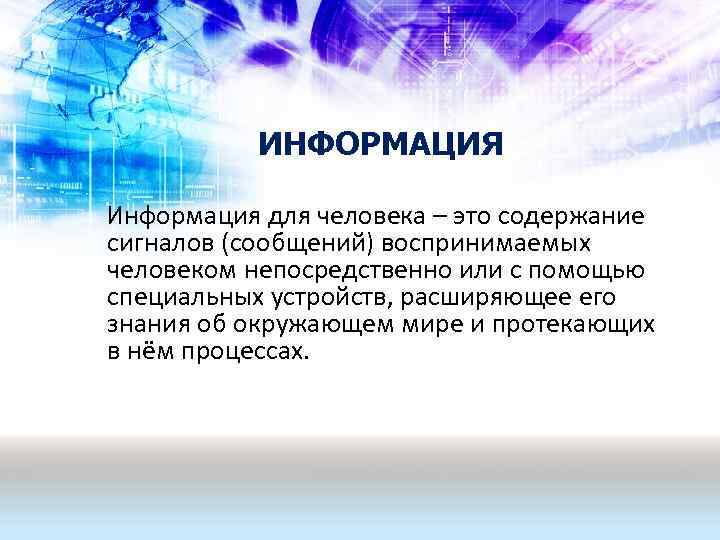 ИНФОРМАЦИЯ

Информация для человека – это содержание сигналов (сообщений) воспринимаемых человеком непосредственно или с помощью специальных устройств, расширяющее его знания об окружающем мире и протекающих в нём процессах.